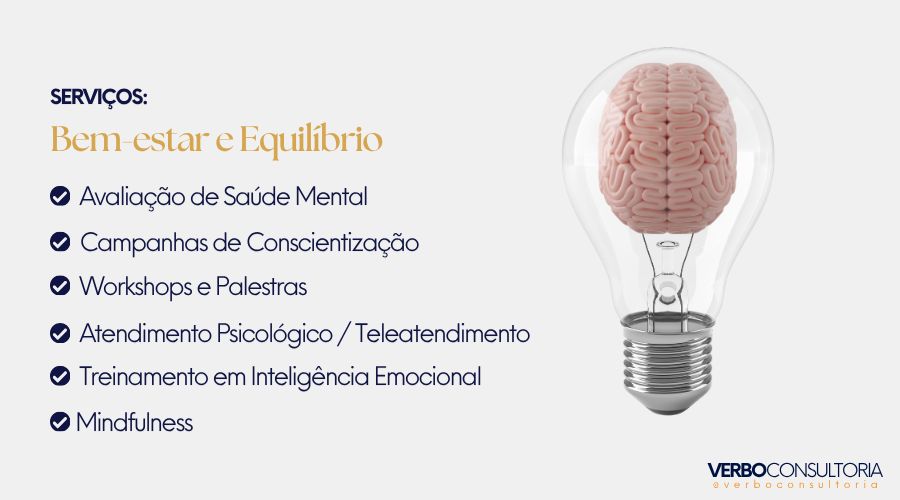 SERVIÇOS:
Bem-estar e Equilíbrio

Avaliação de Saúde Mental
Campanhas de Conscientização
Workshops e Palestras
Atendimento Psicológico / Teleatendimento
Treinamento em Inteligência Emocional
Mindfulness

VERBOCONSULTORIA
@verboconsultoria